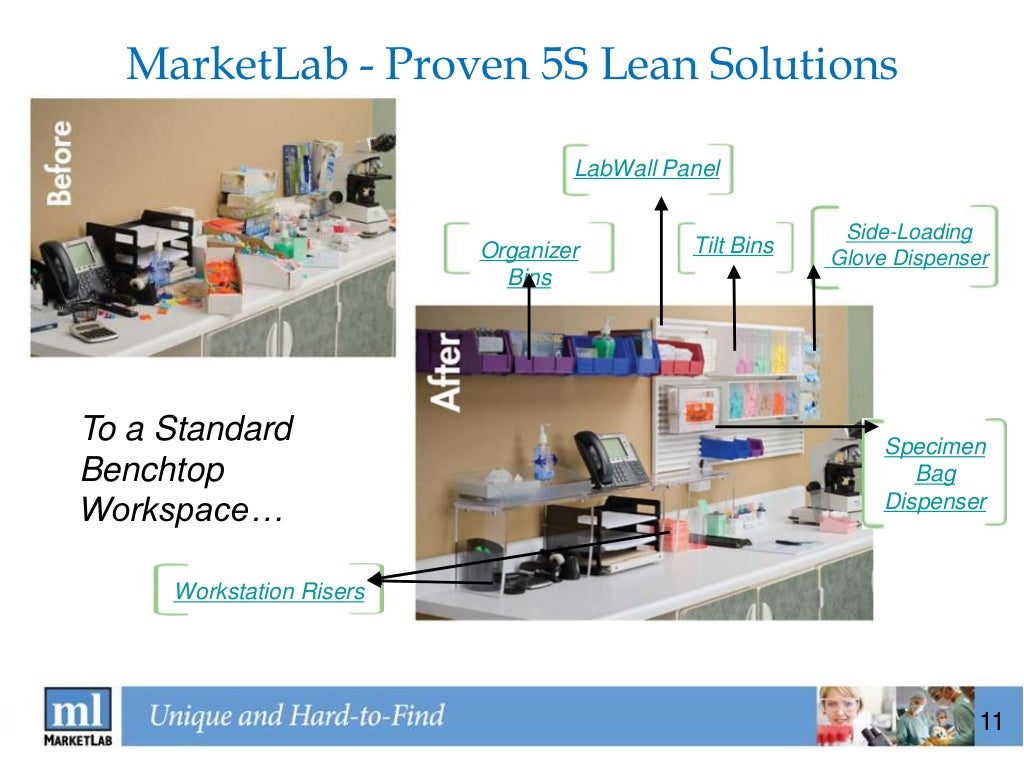 MarketLab - Proven 5S Lean Solutions

Before

LabWall Panel

Organizer Bins

Tilt Bins

Side-Loading Glove Dispenser

After

To a Standard Benchtop Workspace…

Specimen Bag Dispenser

Workstation Risers

ml MARKETLAB

Unique and Hard-to-Find

11